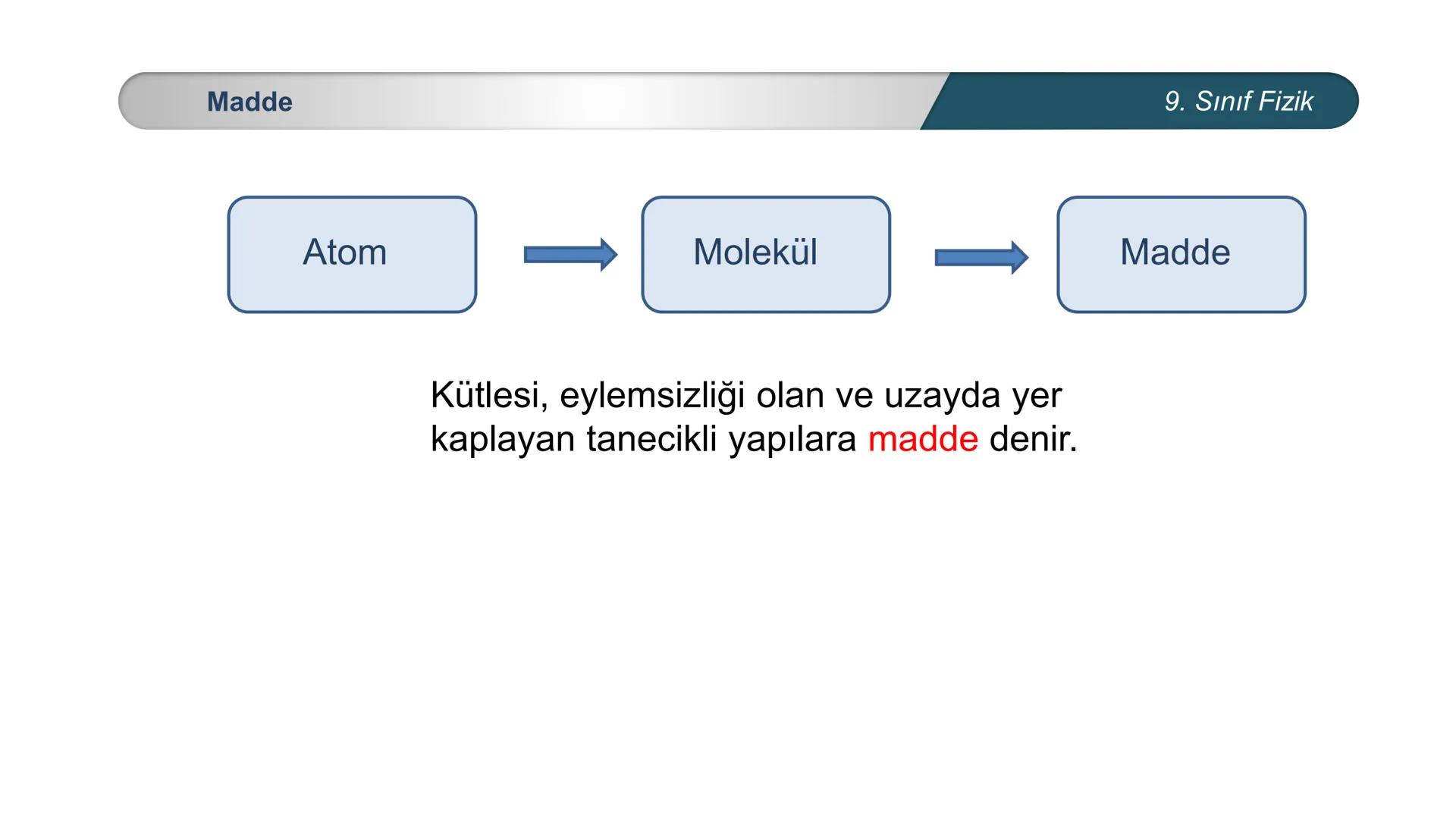 Madde

9. Sınıf Fizik

Atom

Molekül

Madde

Kütlesi, eylemsizliği olan ve uzayda yer kaplayan tanecikli yapılara madde denir.